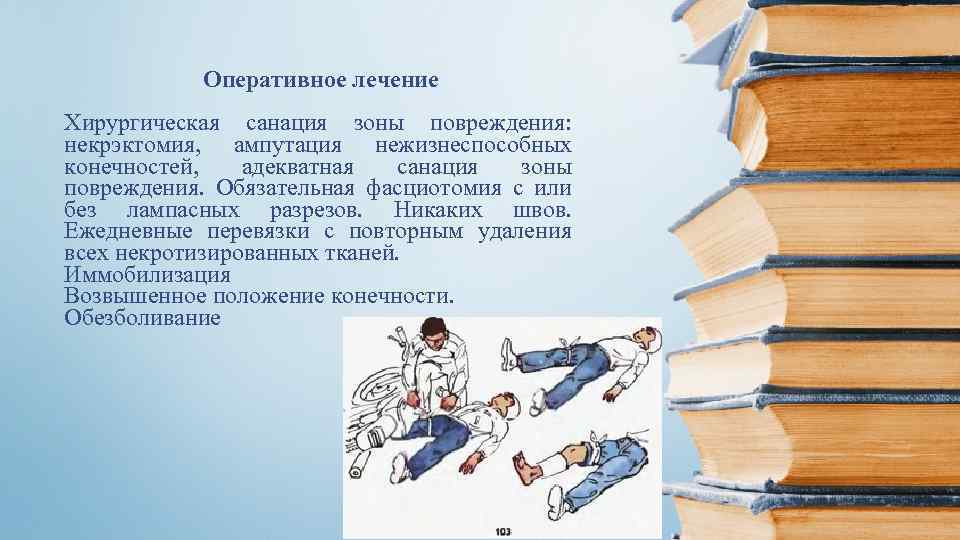 Оперативное лечение

Хирургическая санация зоны повреждения: некрэктомия, ампутация нежизнеспособных конечностей, адекватная санация зоны повреждения. Обязательная фасциотомия с или без лампасных разрезов. Никаких швов. Ежедневные перевязки с повторным удаления всех некротизированных тканей.
Иммобилизация
Возвышенное положение конечности.
Обезболивание

103